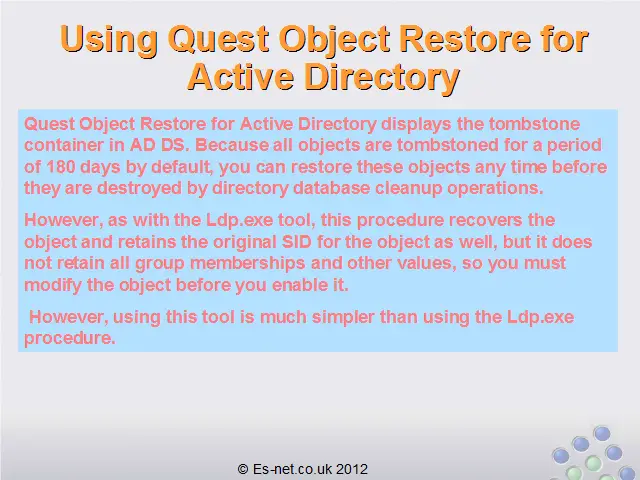 Using Quest Object Restore for Active Directory

Quest Object Restore for Active Directory displays the tombstone container in AD DS. Because all objects are tombstoned for a period of 180 days by default, you can restore these objects any time before they are destroyed by directory database cleanup operations.

However, as with the Ldp.exe tool, this procedure recovers the object and retains the original SID for the object as well, but it does not retain all group memberships and other values, so you must modify the object before you enable it.

However, using this tool is much simpler than using the Ldp.exe procedure.

© Es-net.co.uk 2012